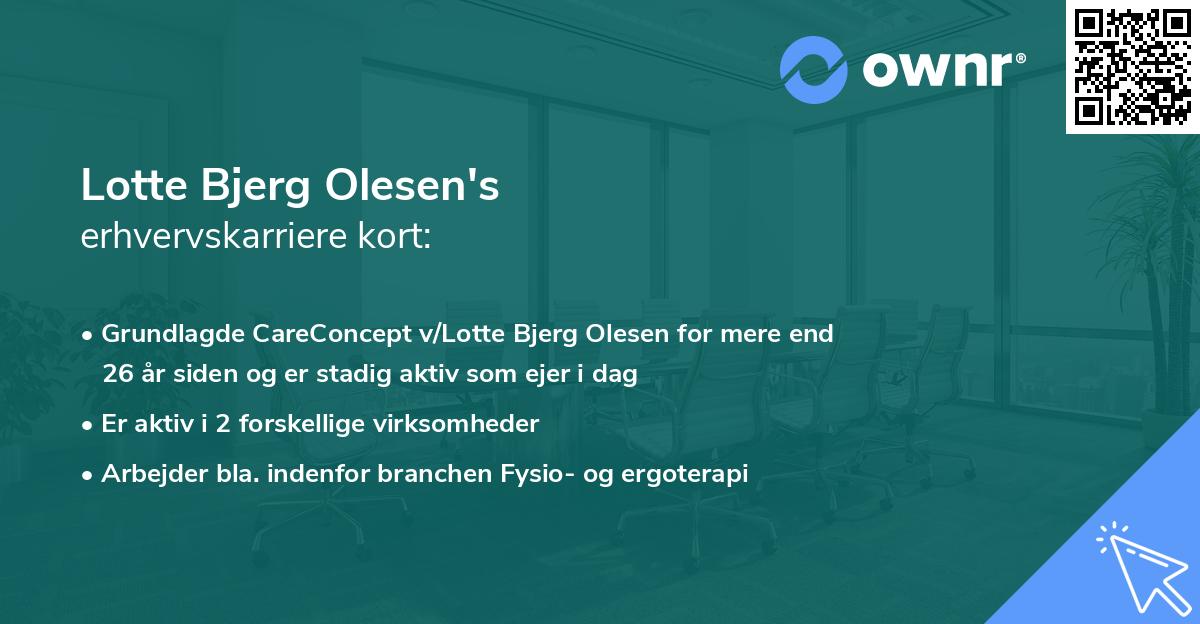 ownr®

Lotte Bjerg Olesen's
erhvervskarriere kort:

• Grundlagde CareConcept v/Lotte Bjerg Olesen for mere end 26 år siden og er stadig aktiv som ejer i dag
• Er aktiv i 2 forskellige virksomheder
• Arbejder bla. indenfor branchen Fysio- og ergoterapi